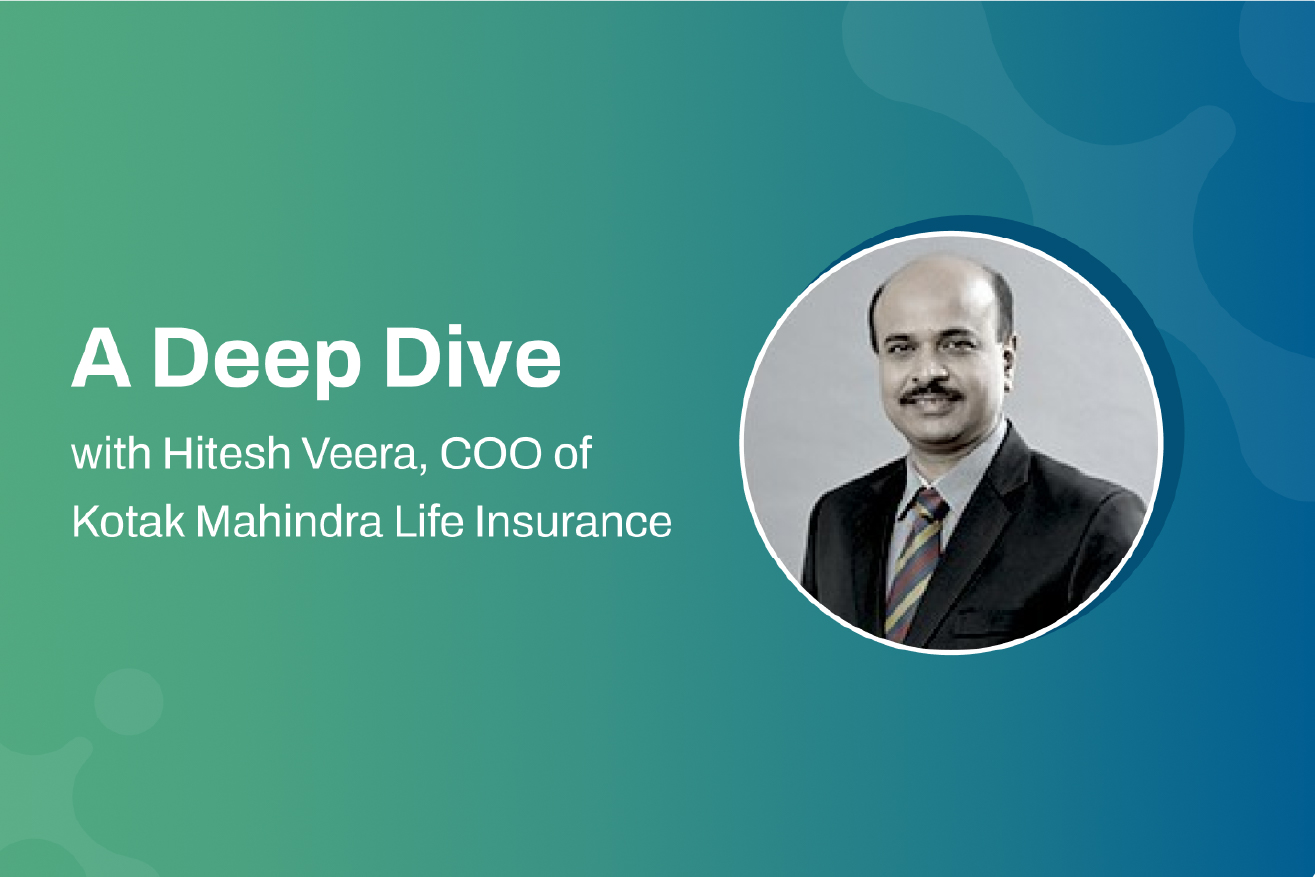 A Deep Dive

with Hitesh Veera, COO of Kotak Mahindra Life Insurance